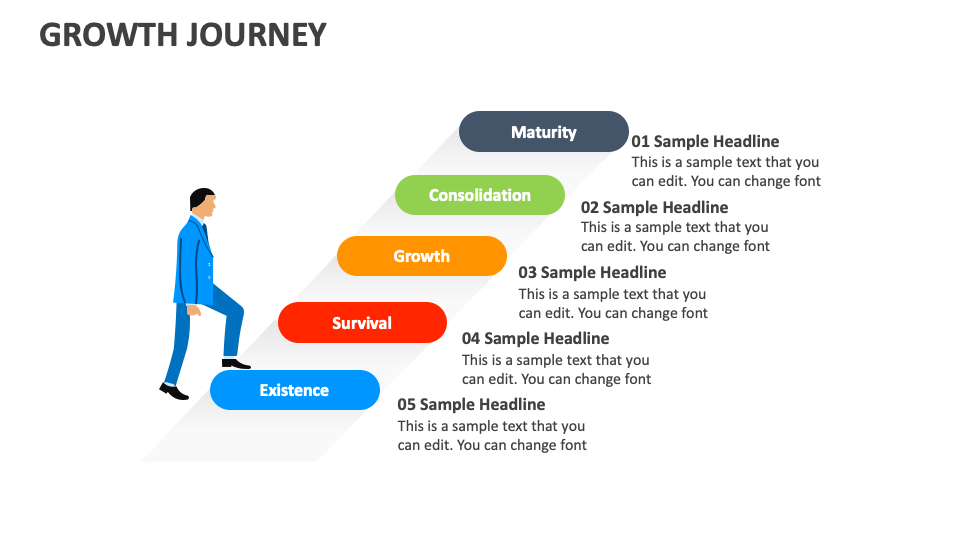 GROWTH JOURNEY

Maturity

01 Sample Headline
This is a sample text that you can edit. You can change font

Consolidation

02 Sample Headline
This is a sample text that you can edit. You can change font

Growth

03 Sample Headline
This is a sample text that you can edit. You can change font

Survival

04 Sample Headline
This is a sample text that you can edit. You can change font

Existence

05 Sample Headline
This is a sample text that you can edit. You can change font